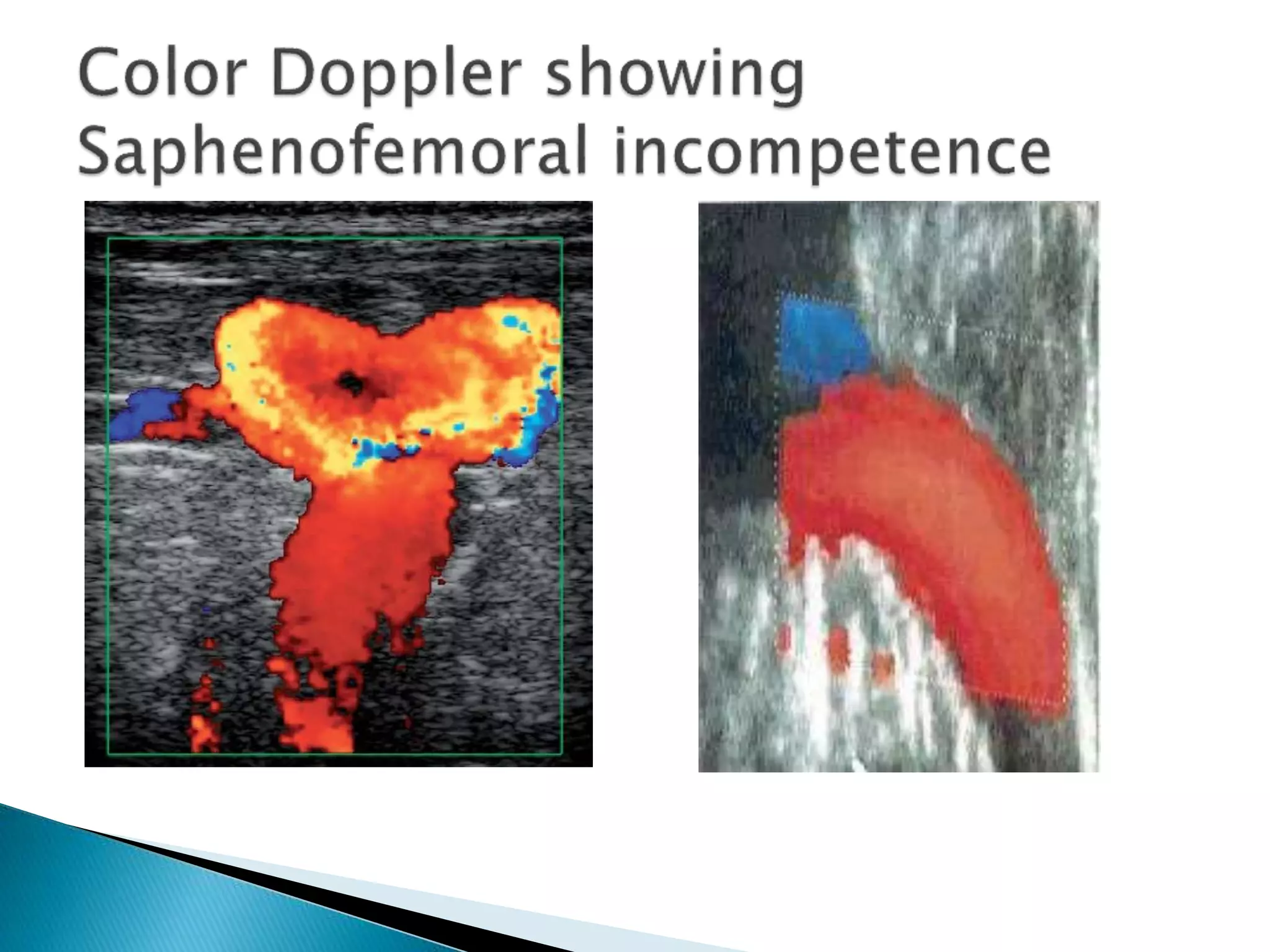 Color Doppler showing Saphenofemoral incompetence